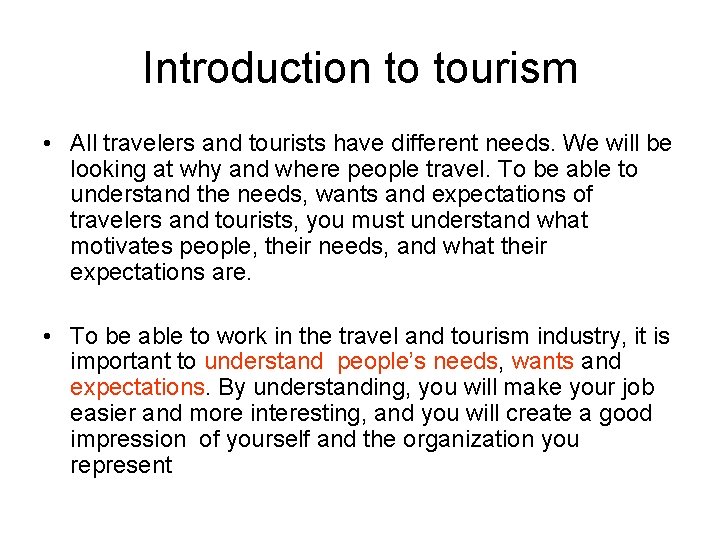 Introduction to tourism

• All travelers and tourists have different needs. We will be looking at why and where people travel. To be able to understand the needs, wants and expectations of travelers and tourists, you must understand what motivates people, their needs, and what their expectations are.

• To be able to work in the travel and tourism industry, it is important to understand people's needs, wants and expectations. By understanding, you will make your job easier and more interesting, and you will create a good impression of yourself and the organization you represent